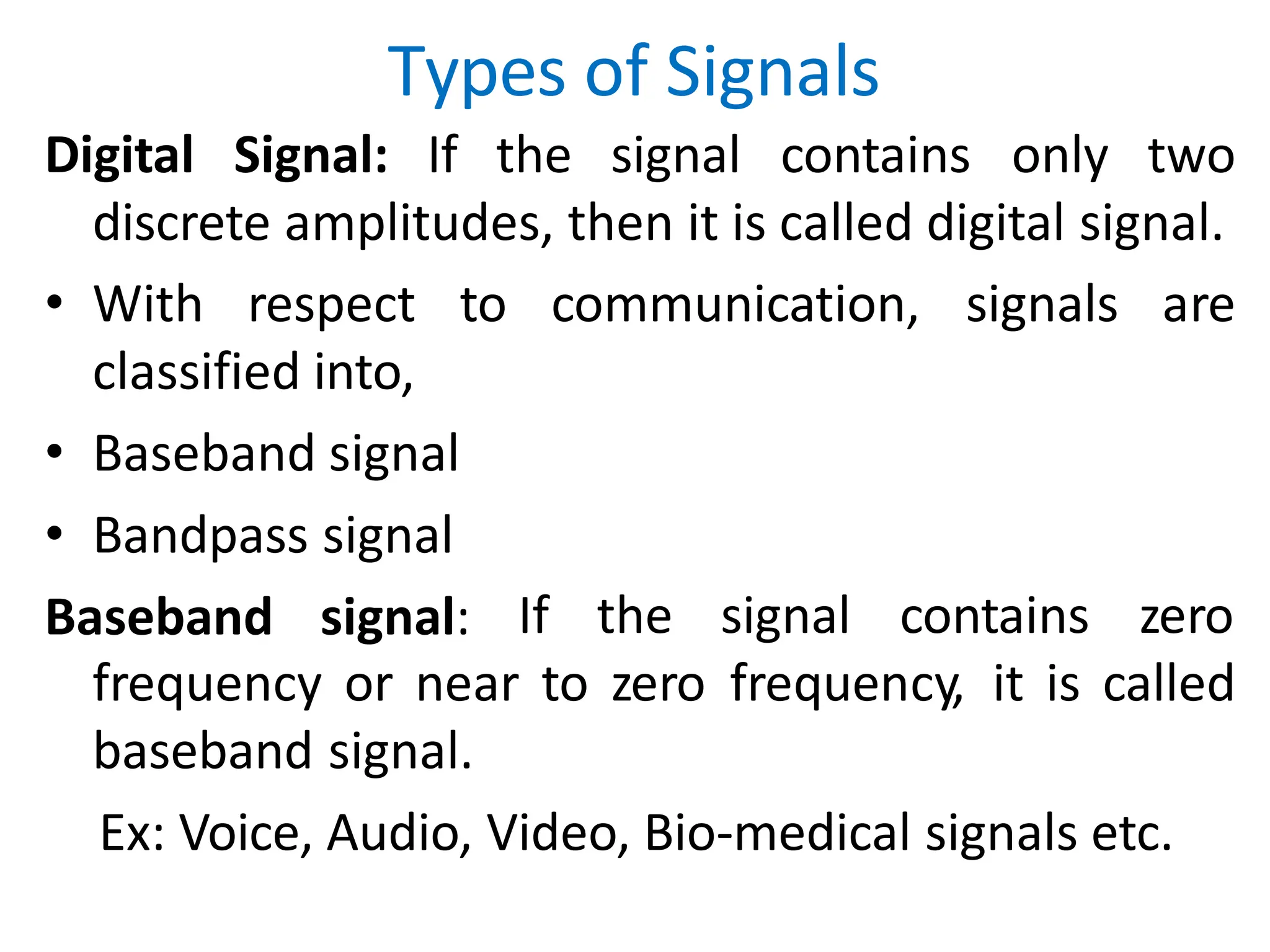 Types of Signals

Digital Signal: If the signal contains only two discrete amplitudes, then it is called digital signal.

• With respect to communication, signals are classified into,

• Baseband signal

• Bandpass signal

Baseband signal: If the signal contains zero frequency or near to zero frequency, it is called baseband signal.

Ex: Voice, Audio, Video, Bio-medical signals etc.